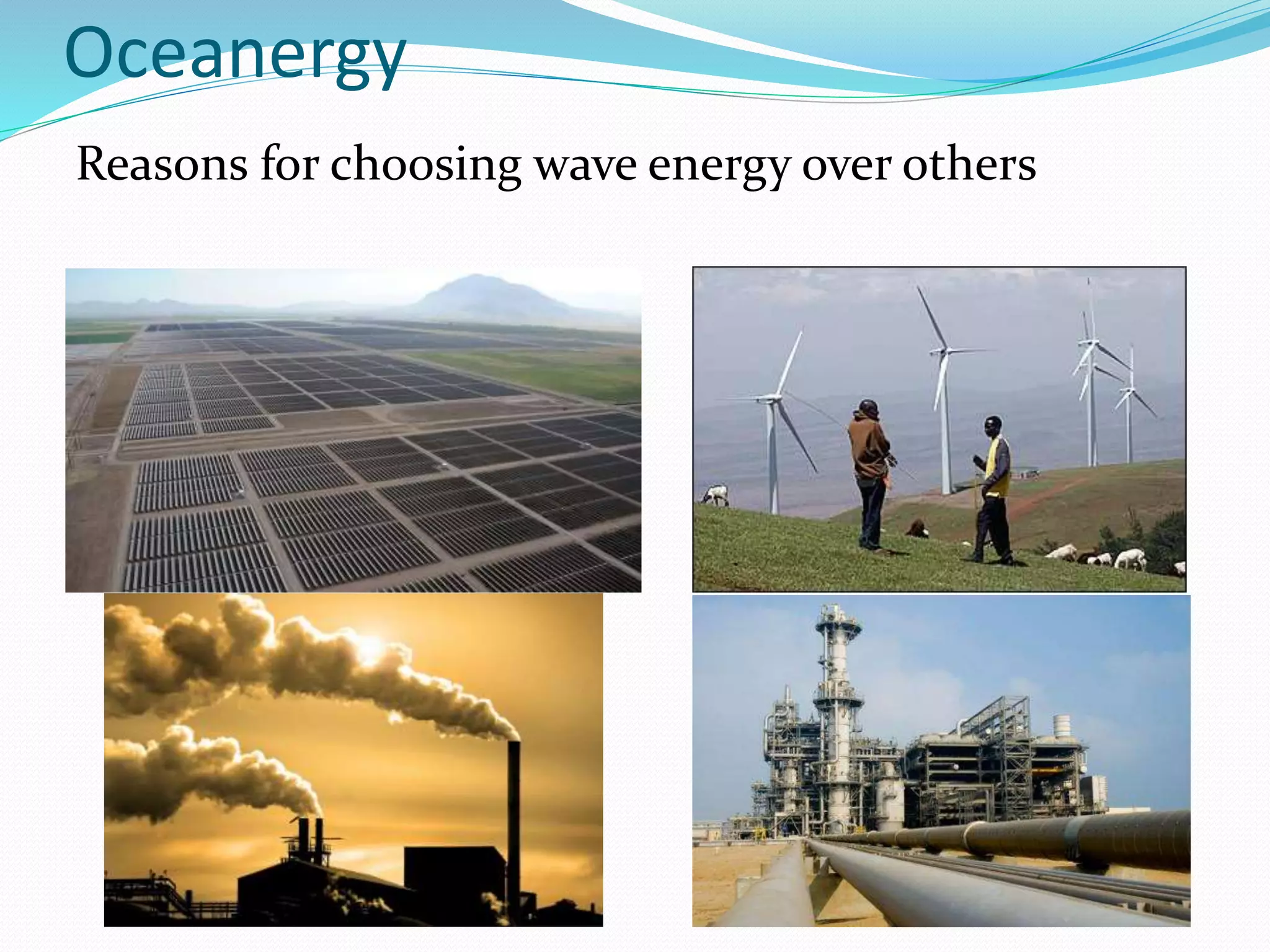 Oceanergy

Reasons for choosing wave energy over others